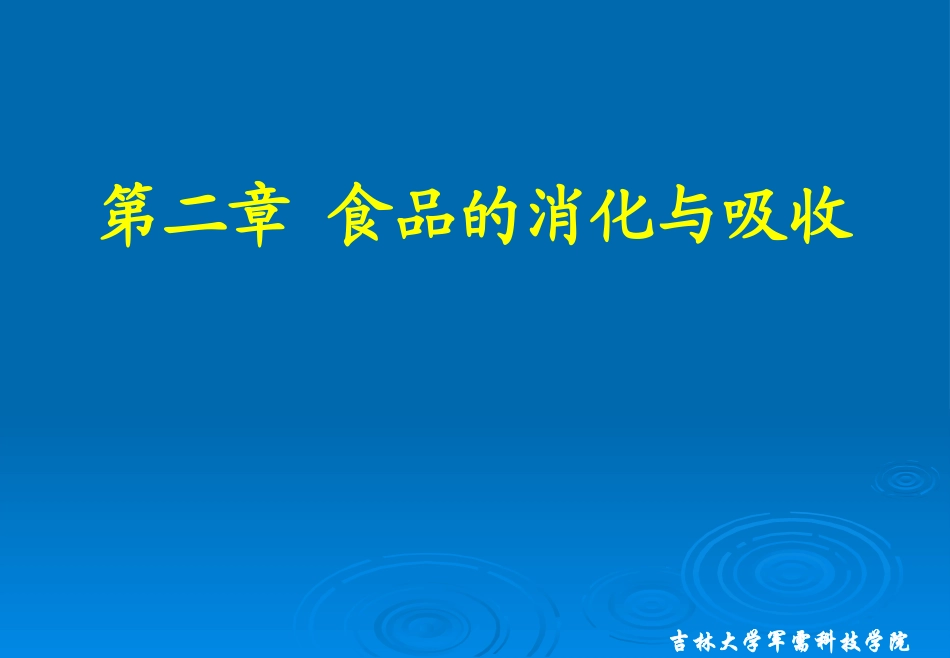 第二章  食品的消化与吸收

吉林大学军需科技学院